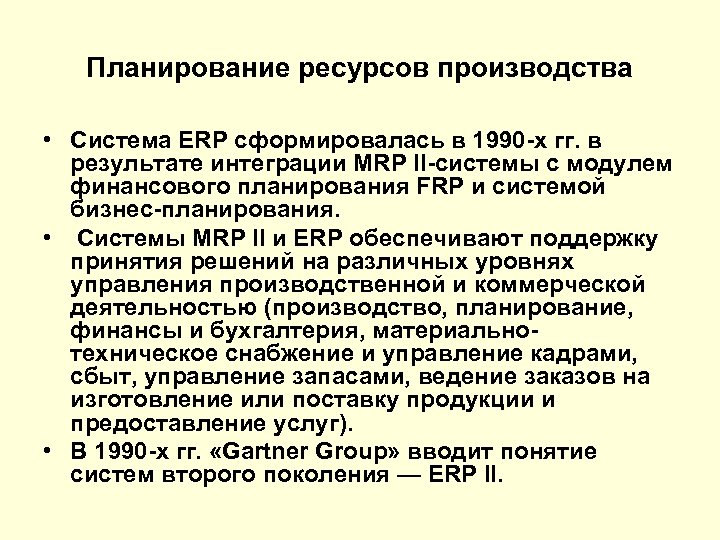 Планирование ресурсов производства

• Система ERP сформировалась в 1990-х гг. в результате интеграции MRP II-системы с модулем финансового планирования FRP и системой бизнес-планирования.

• Системы MRP II и ERP обеспечивают поддержку принятия решений на различных уровнях управления производственной и коммерческой деятельностью (производство, планирование, финансы и бухгалтерия, материально-техническое снабжение и управление кадрами, сбыт, управление запасами, ведение заказов на изготовление или поставку продукции и предоставление услуг).

• В 1990-х гг. «Gartner Group» вводит понятие систем второго поколения — ERP II.